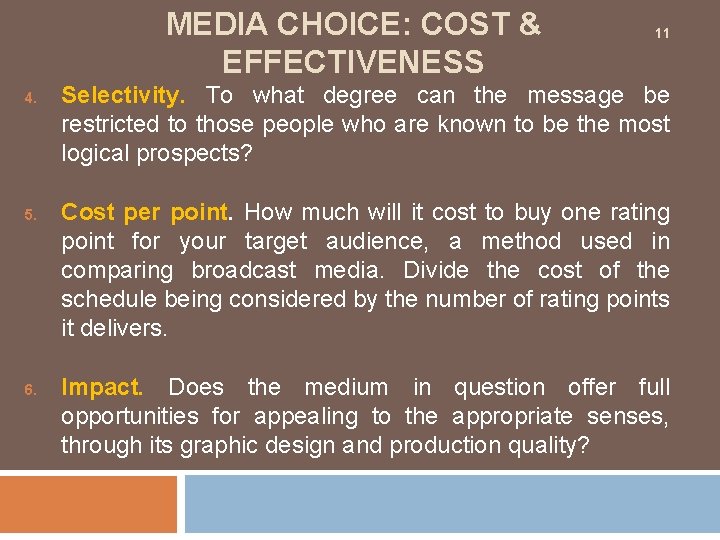 MEDIA CHOICE: COST & EFFECTIVENESS

11

4. Selectivity. To what degree can the message be restricted to those people who are known to be the most logical prospects?

5. Cost per point. How much will it cost to buy one rating point for your target audience, a method used in comparing broadcast media. Divide the cost of the schedule being considered by the number of rating points it delivers.

6. Impact. Does the medium in question offer full opportunities for appealing to the appropriate senses, through its graphic design and production quality?